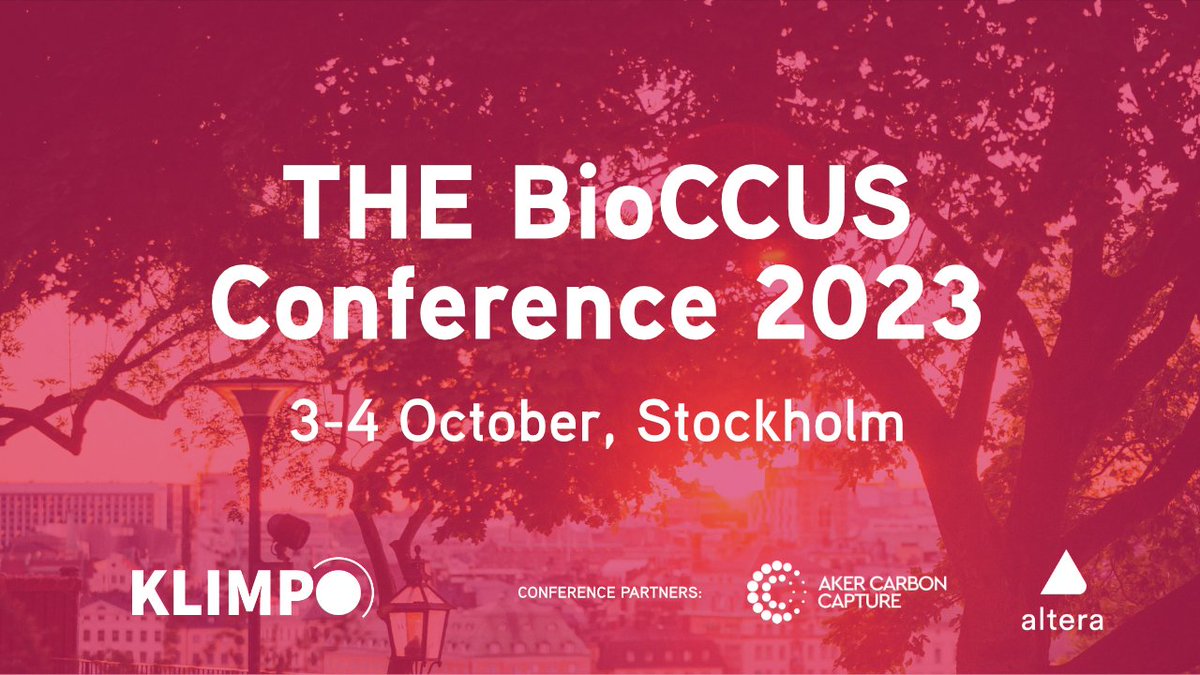 THE BioCCUS Conference 2023

3-4 October, Stockholm

KLIMPO

CONFERENCE PARTNERS:

AKER CARBON CAPTURE

altera